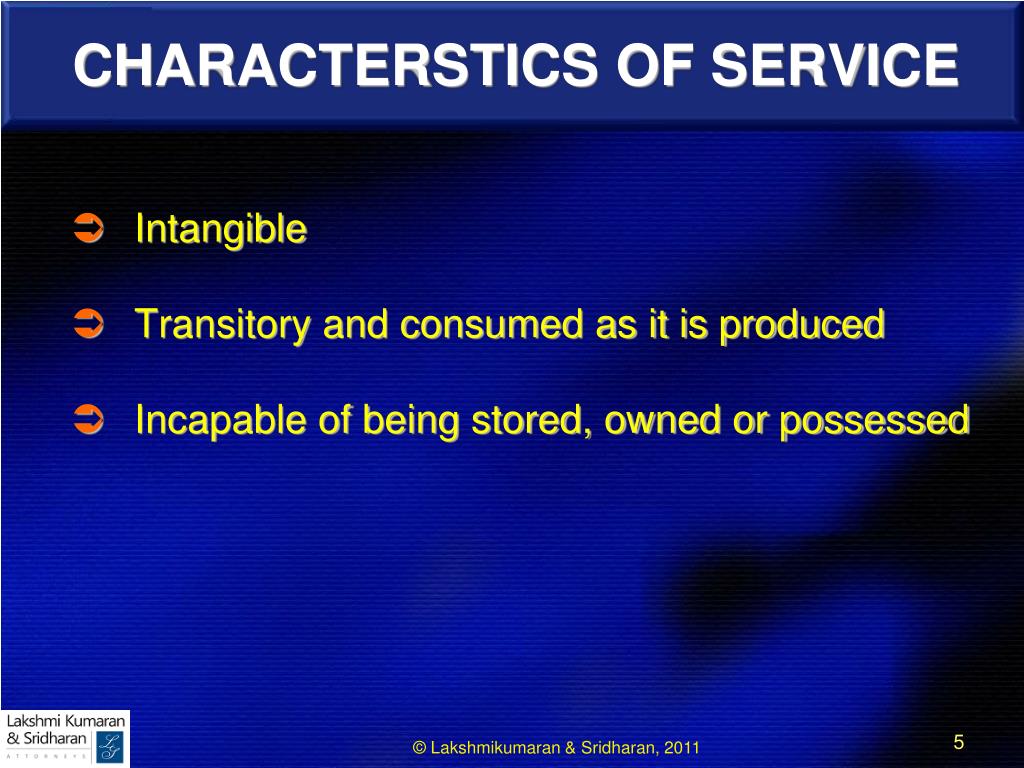 CHARACTERSTICS OF SERVICE

➲ Intangible

➲ Transitory and consumed as it is produced

➲ Incapable of being stored, owned or possessed

Lakshmi Kumaran & Sridharan ATTORNEYS

© Lakshmikumaran & Sridharan, 2011

5